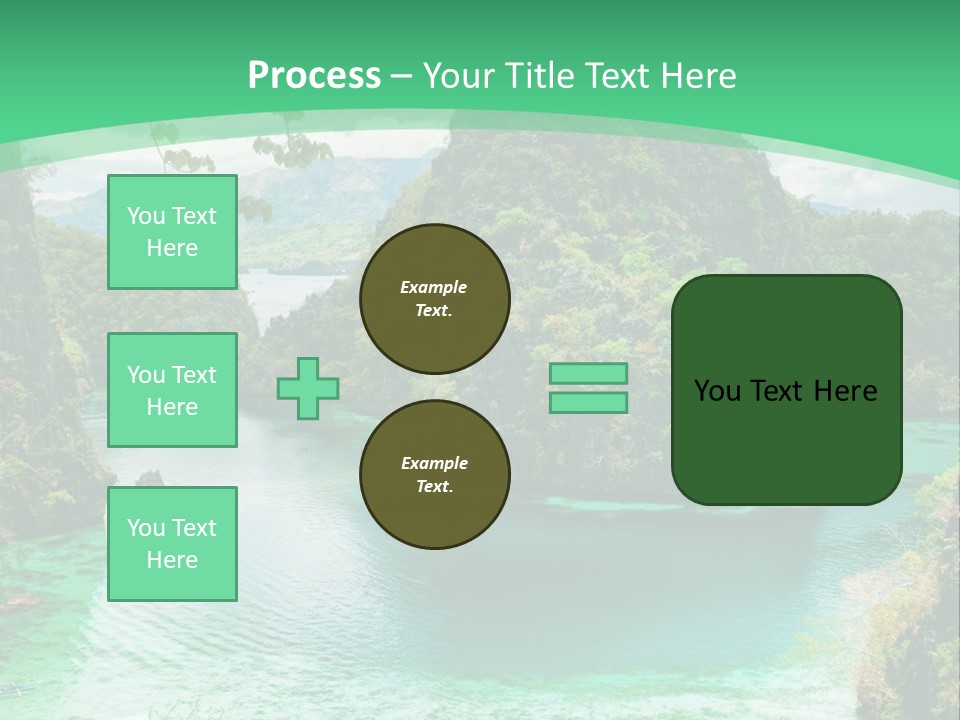 Process – Your Title Text Here

You Text Here

You Text Here

You Text Here

Example Text.

Example Text.

You Text Here